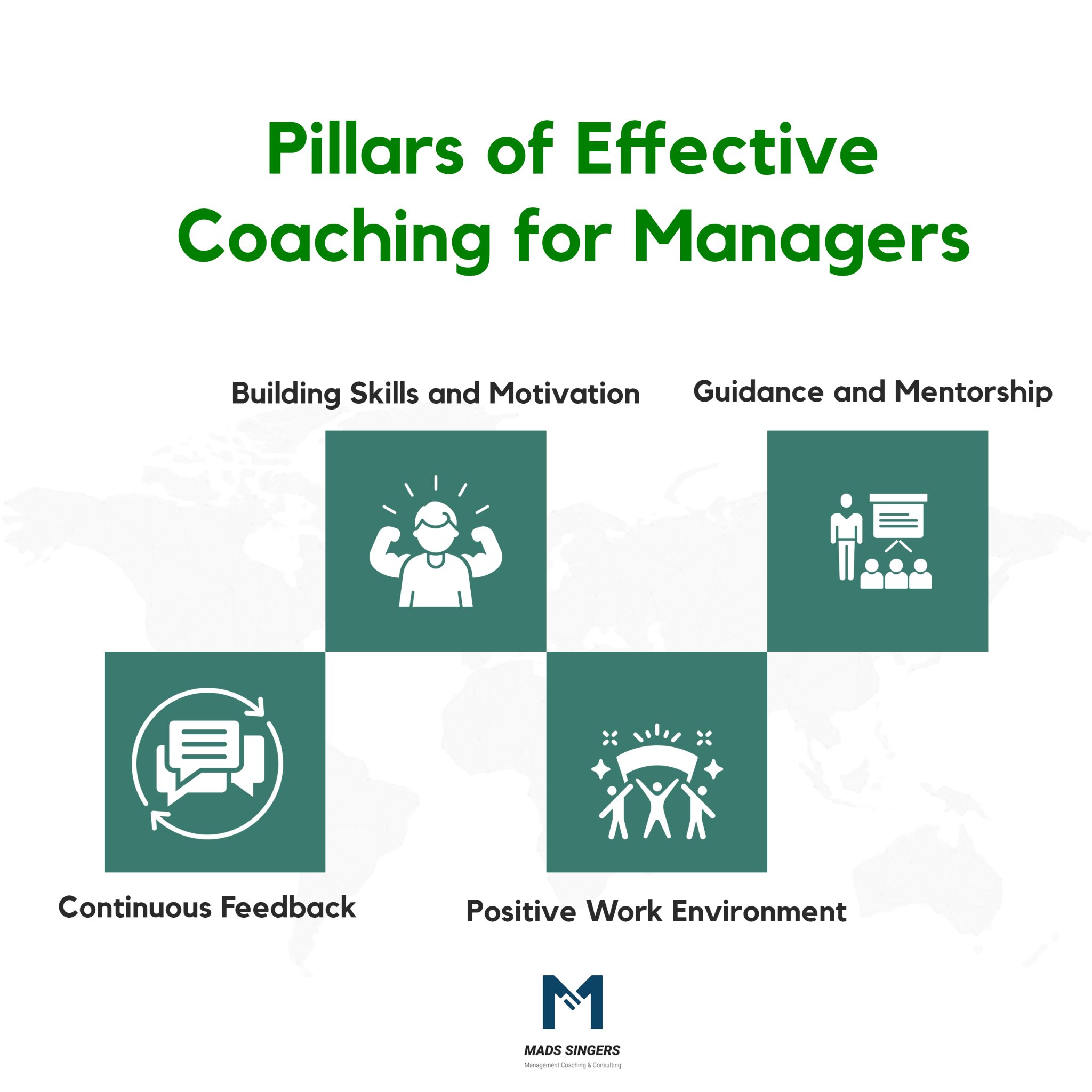 Pillars of Effective Coaching for Managers

Building Skills and Motivation

Guidance and Mentorship

Continuous Feedback

Positive Work Environment

MADS SINGERS
Management Coaching & Consulting